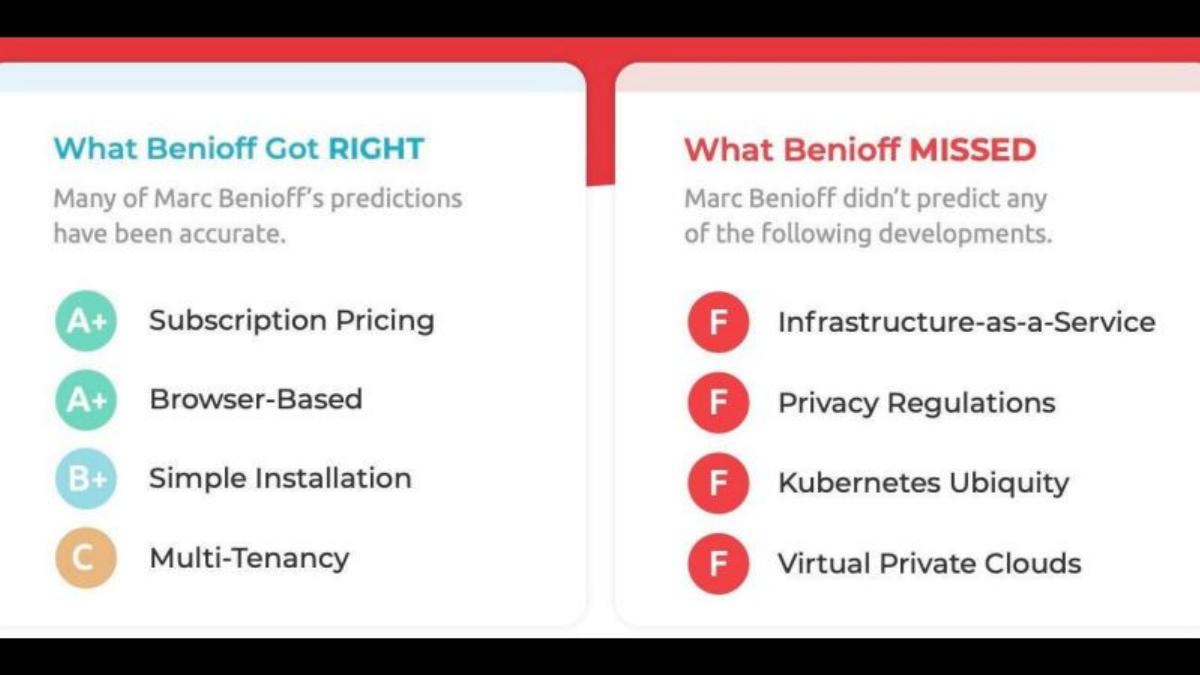 What Benioff Got RIGHT

Many of Marc Benioff's predictions have been accurate.

A+ Subscription Pricing

A+ Browser-Based

B+ Simple Installation

C Multi-Tenancy

What Benioff MISSED

Marc Benioff didn't predict any of the following developments.

F Infrastructure-as-a-Service

F Privacy Regulations

F Kubernetes Ubiquity

F Virtual Private Clouds